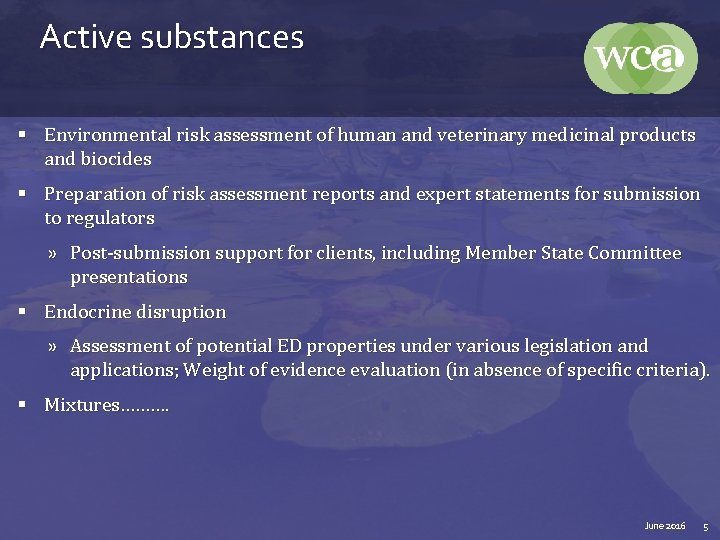 Active substances

wca

▪ Environmental risk assessment of human and veterinary medicinal products and biocides

▪ Preparation of risk assessment reports and expert statements for submission to regulators

» Post-submission support for clients, including Member State Committee presentations

▪ Endocrine disruption

» Assessment of potential ED properties under various legislation and applications; Weight of evidence evaluation (in absence of specific criteria).

▪ Mixtures……….

June 2016 5